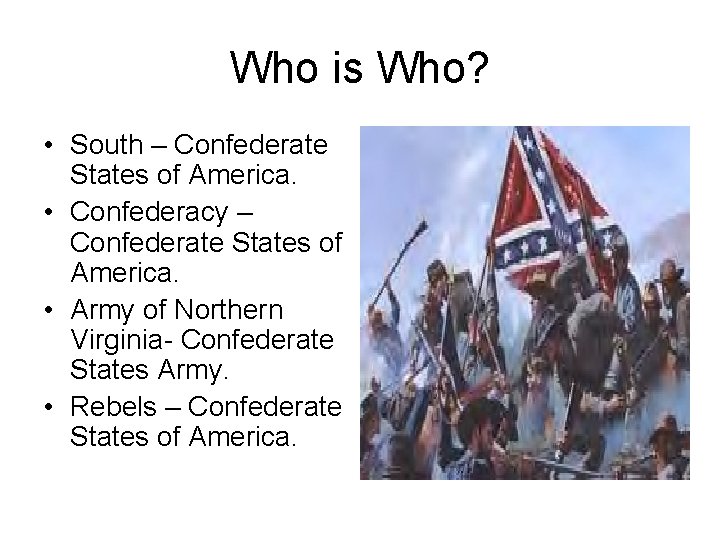 Who is Who?

• South – Confederate States of America.

• Confederacy – Confederate States of America.

• Army of Northern Virginia- Confederate States Army.

• Rebels – Confederate States of America.